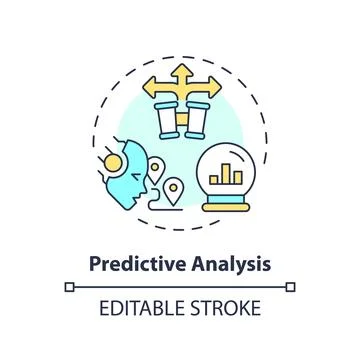 Predictive Analysis

EDITABLE STROKE